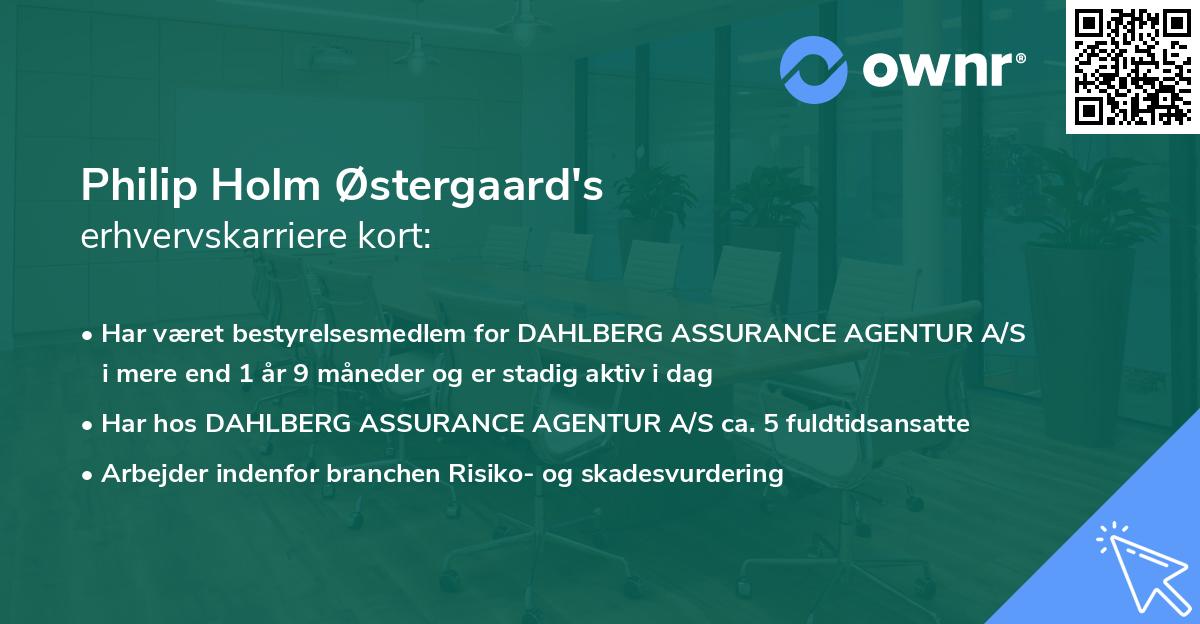 ownr®

Philip Holm Østergaard's
erhvervskarriere kort:

• Har været bestyrelsesmedlem for DAHLBERG ASSURANCE AGENTUR A/S i mere end 1 år 9 måneder og er stadig aktiv i dag
• Har hos DAHLBERG ASSURANCE AGENTUR A/S ca. 5 fuldtidsansatte
• Arbejder indenfor branchen Risiko- og skadesvurdering